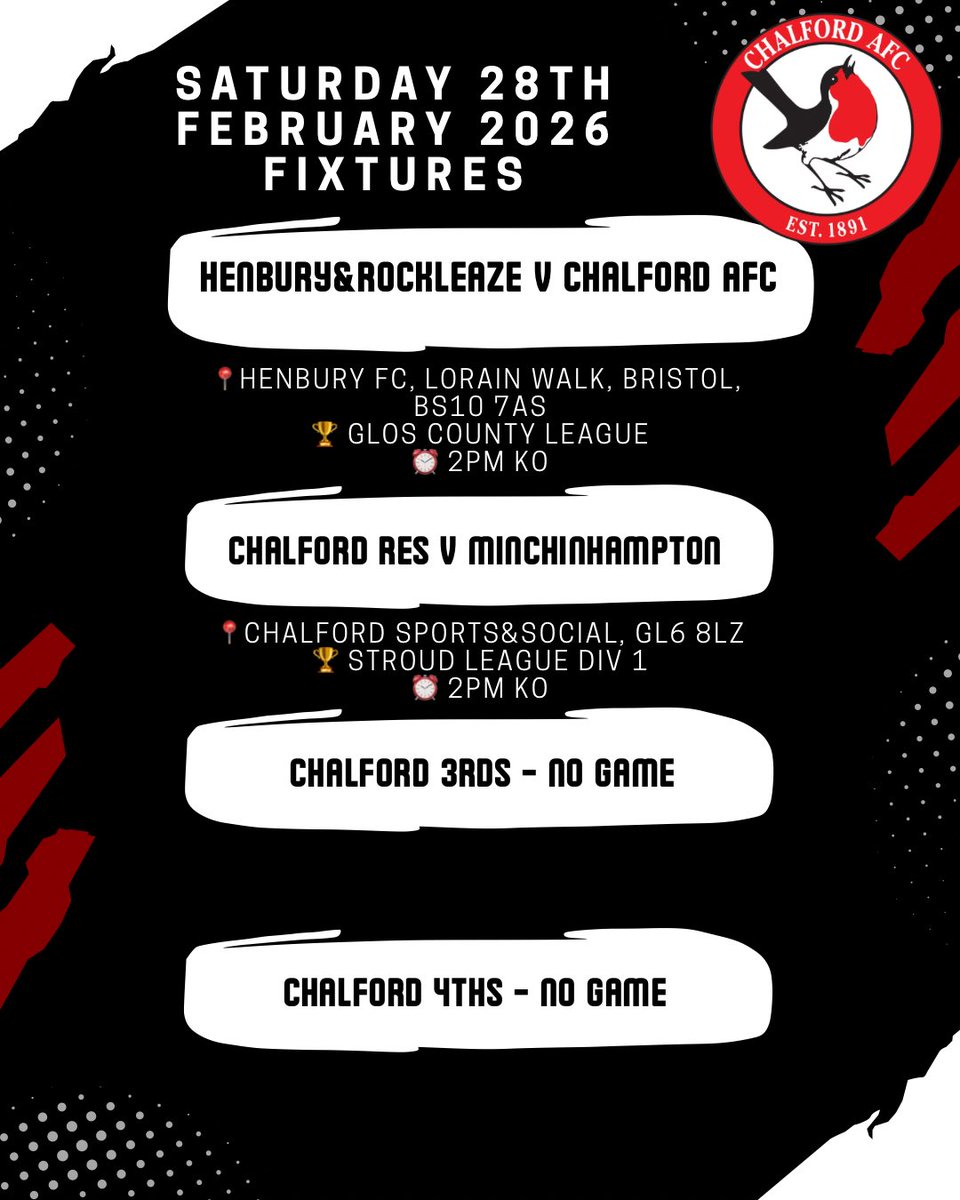 SATURDAY 28TH FEBRUARY 2026 FIXTURES

CHALFORD AFC
EST. 1891

HENBURY&ROCKLEAZE V CHALFORD AFC

📍HENBURY FC, LORAIN WALK, BRISTOL, BS10 7AS
🏆 GLOS COUNTY LEAGUE
⏰ 2PM KO

CHALFORD RES V MINCHINHAMPTON

📍CHALFORD SPORTS&SOCIAL, GL6 8LZ
🏆 STROUD LEAGUE DIV 1
⏰ 2PM KO

CHALFORD 3RDS - NO GAME

CHALFORD 4THS - NO GAME